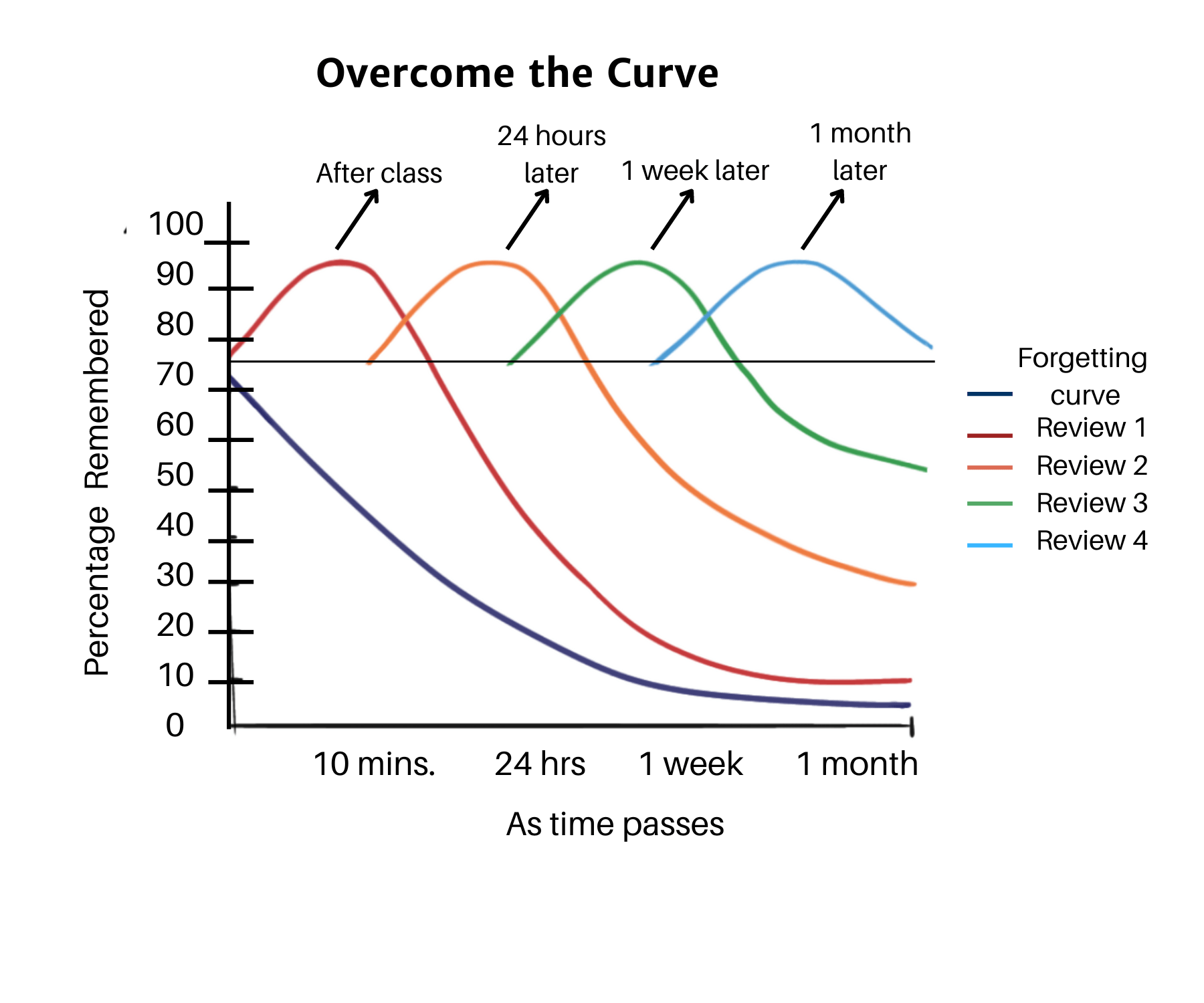 Overcome the Curve

After class

24 hours later

1 week later

1 month later

Percentage Remembered

100
90
80
70
60
50
40
30
20
10
0

10 mins.
24 hrs
1 week
1 month

As time passes

Forgetting curve
Review 1
Review 2
Review 3
Review 4